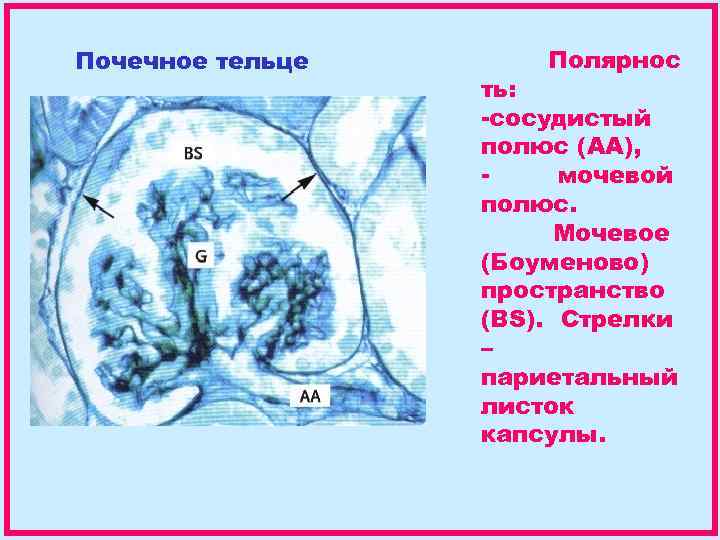 Почечное тельце

BS

G

AA

Полярность:
-сосудистый полюс (АА),
- мочевой полюс.
Мочевое (Боуменово) пространство (BS). Стрелки – париетальный листок капсулы.